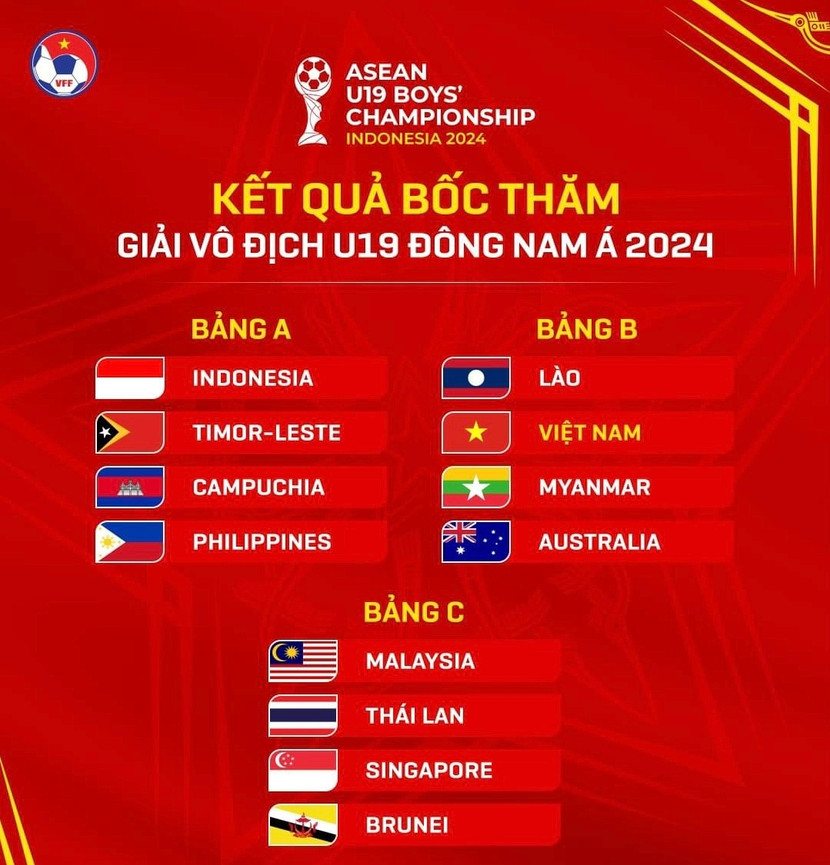 VFF

ASEAN U19 BOYS' CHAMPIONSHIP
INDONESIA 2024

KẾT QUẢ BỐC THĂM
GIẢI VÔ ĐỊCH U19 ĐÔNG NAM Á 2024

BẢNG A
INDONESIA
TIMOR-LESTE
CAMPUCHIA
PHILIPPINES

BẢNG B
LÀO
VIỆT NAM
MYANMAR
AUSTRALIA

BẢNG C
MALAYSIA
THÁI LAN
SINGAPORE
BRUNEI